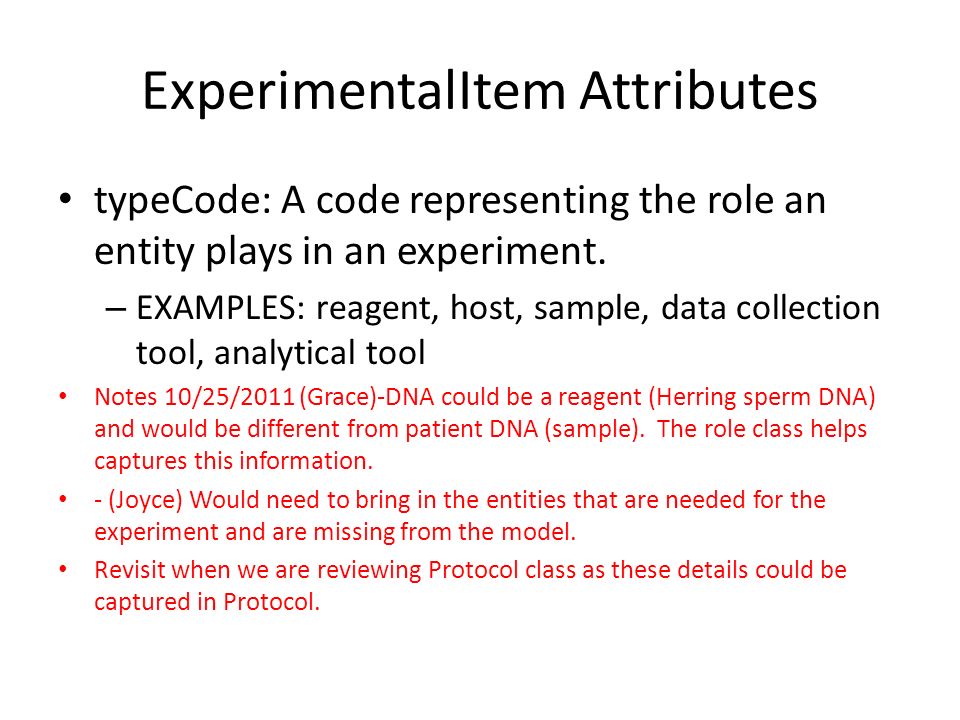 ExperimentalItem Attributes

• typeCode: A code representing the role an entity plays in an experiment.

– EXAMPLES: reagent, host, sample, data collection tool, analytical tool

• Notes 10/25/2011 (Grace)-DNA could be a reagent (Herring sperm DNA) and would be different from patient DNA (sample). The role class helps captures this information.

• - (Joyce) Would need to bring in the entities that are needed for the experiment and are missing from the model.

• Revisit when we are reviewing Protocol class as these details could be captured in Protocol.